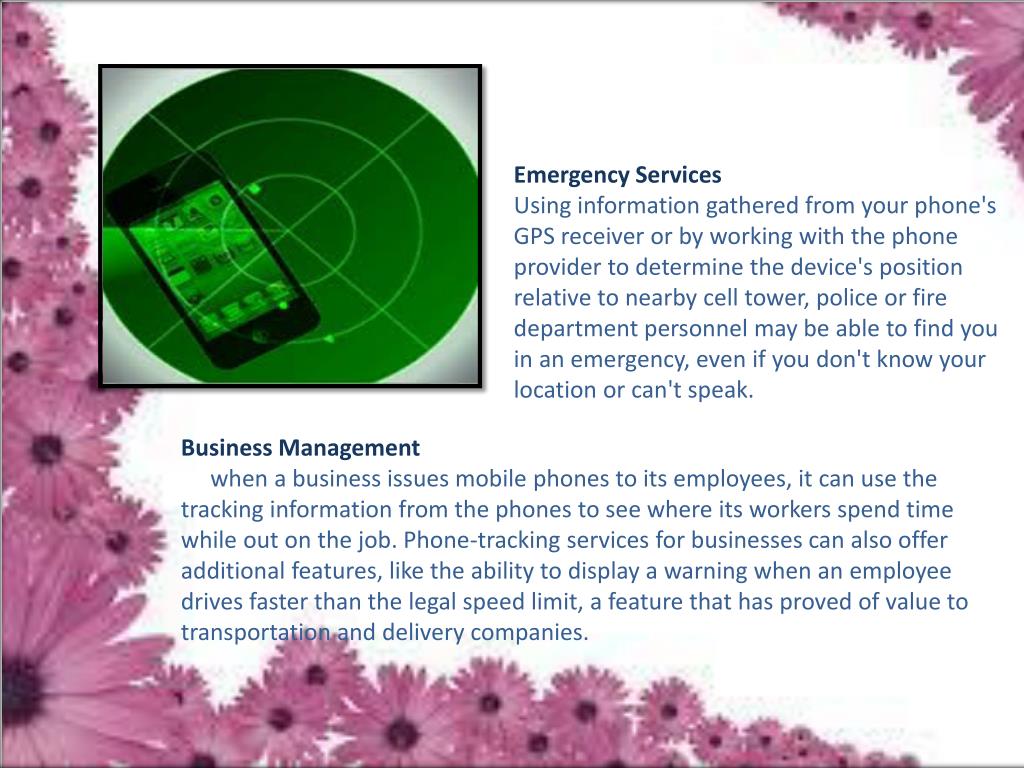 Emergency Services
Using information gathered from your phone's GPS receiver or by working with the phone provider to determine the device's position relative to nearby cell tower, police or fire department personnel may be able to find you in an emergency, even if you don't know your location or can't speak.

Business Management
when a business issues mobile phones to its employees, it can use the tracking information from the phones to see where its workers spend time while out on the job. Phone-tracking services for businesses can also offer additional features, like the ability to display a warning when an employee drives faster than the legal speed limit, a feature that has proved of value to transportation and delivery companies.